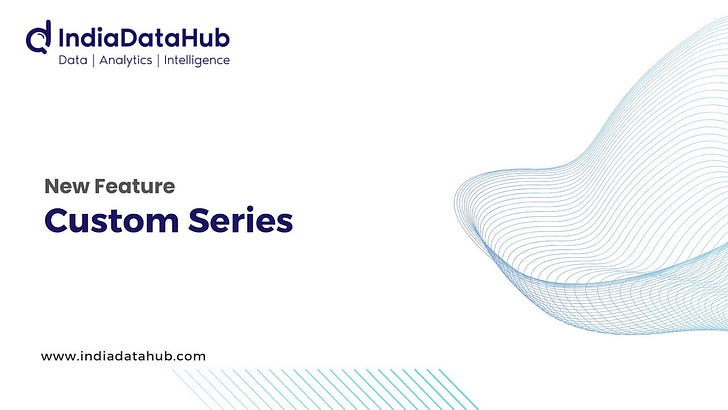 IndiaDataHub
Data | Analytics | Intelligence

New Feature
Custom Series

www.indiadatahub.com